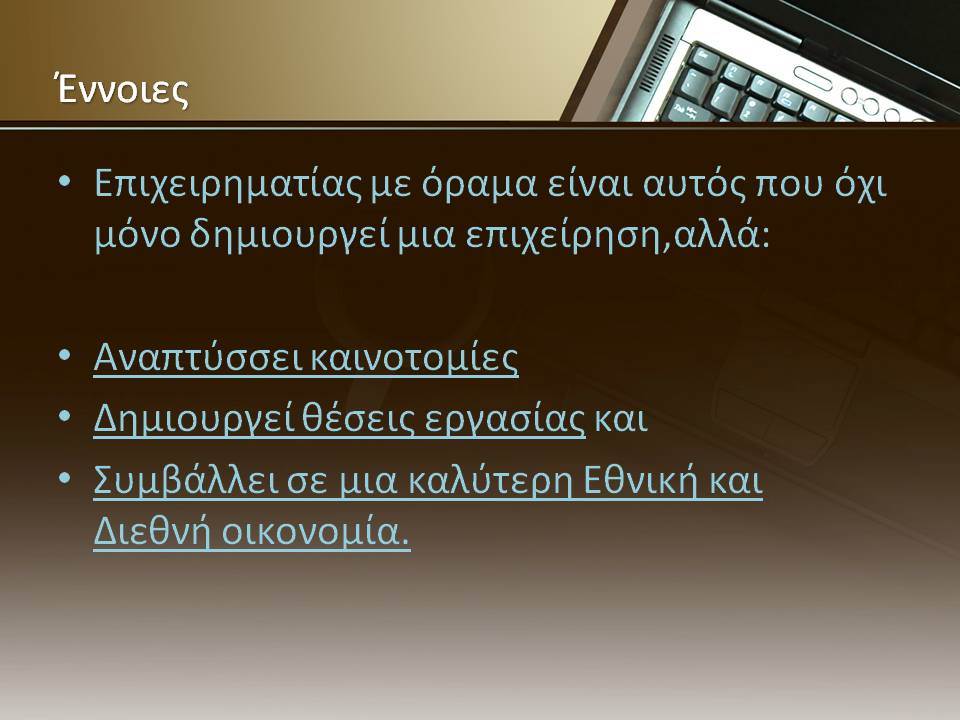 Έννοιες

• Επιχειρηματίας με όραμα είναι αυτός που όχι μόνο δημιουργεί μια επιχείρηση,αλλά:

• Αναπτύσσει καινοτομίες
• Δημιουργεί θέσεις εργασίας και
• Συμβάλλει σε μια καλύτερη Εθνική και Διεθνή οικονομία.